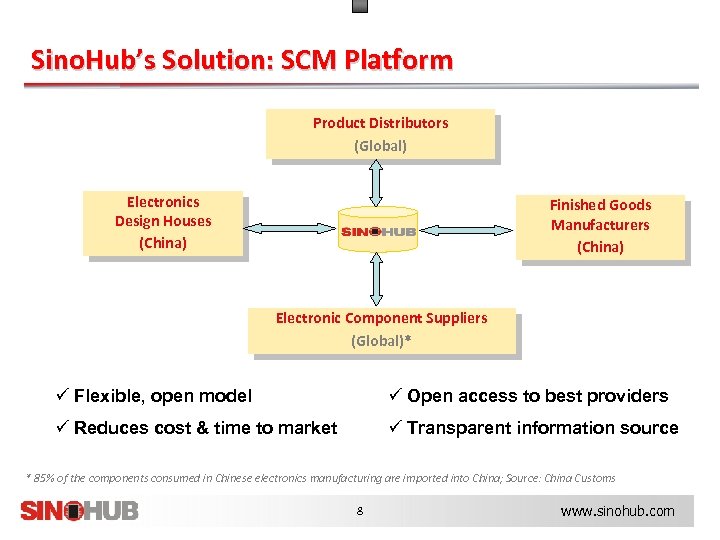 SinoHub's Solution: SCM Platform

Product Distributors
(Global)

Electronics
Design Houses
(China)

SINOHUB

Finished Goods
Manufacturers
(China)

Electronic Component Suppliers
(Global)*

✓ Flexible, open model

✓ Reduces cost & time to market

✓ Open access to best providers

✓ Transparent information source

* 85% of the components consumed in Chinese electronics manufacturing are imported into China; Source: China Customs

SINOHUB

8

www.sinohub.com